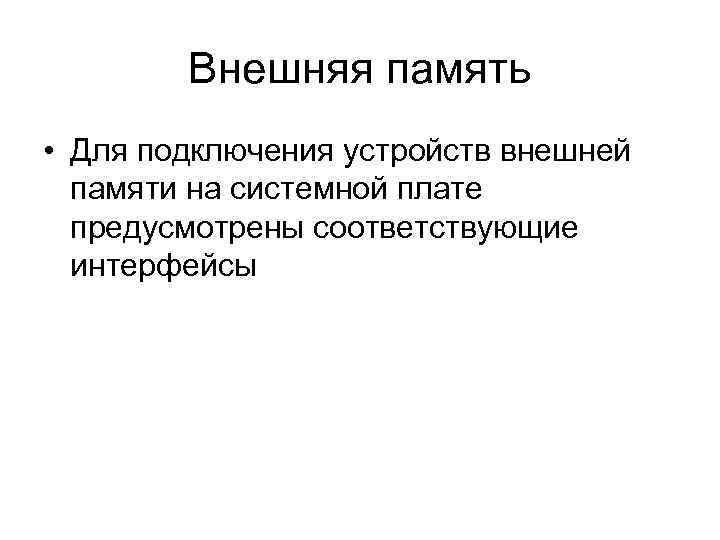 Внешняя память

• Для подключения устройств внешней памяти на системной плате предусмотрены соответствующие интерфейсы